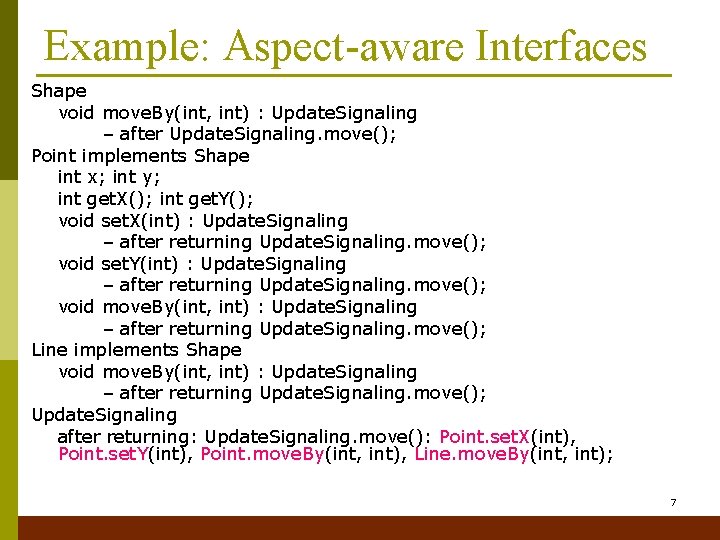 Example: Aspect-aware Interfaces

Shape
void moveBy(int, int) : UpdateSignaling
– after UpdateSignaling.move();
Point implements Shape
int x; int y;
int getX(); int getY();
void setX(int) : UpdateSignaling
– after returning UpdateSignaling.move();
void setY(int) : UpdateSignaling
– after returning UpdateSignaling.move();
void moveBy(int, int) : UpdateSignaling
– after returning UpdateSignaling.move();
Line implements Shape
void moveBy(int, int) : UpdateSignaling
– after returning UpdateSignaling.move();
UpdateSignaling
after returning: UpdateSignaling.move(): Point.setX(int), Point.setY(int), Point.moveBy(int, int), Line.moveBy(int, int);

7